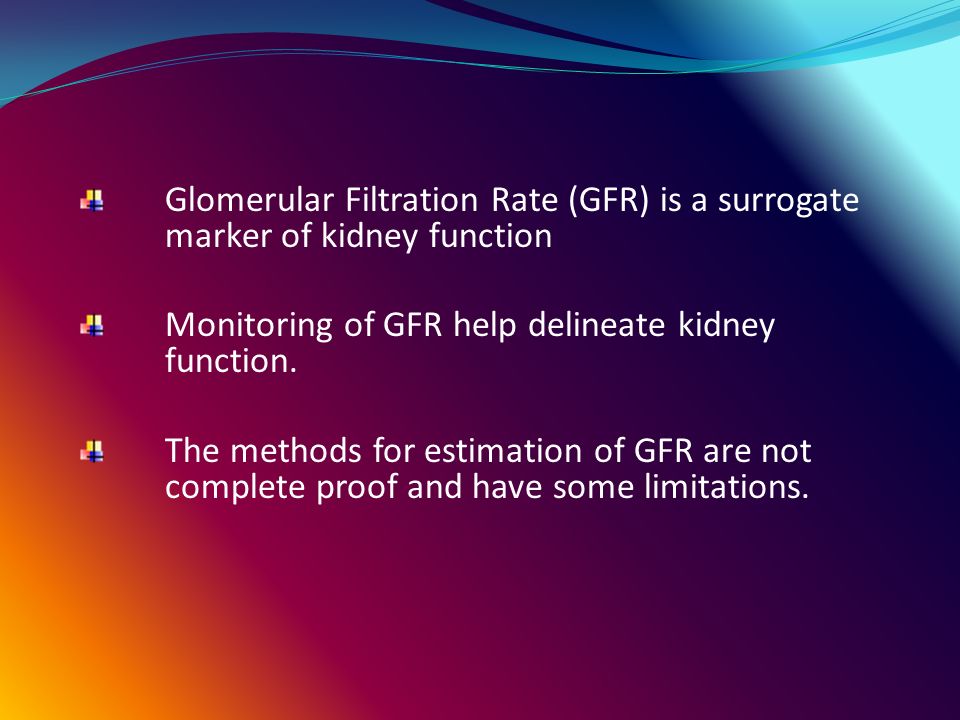 Glomerular Filtration Rate (GFR) is a surrogate marker of kidney function

Monitoring of GFR help delineate kidney function.

The methods for estimation of GFR are not complete proof and have some limitations.